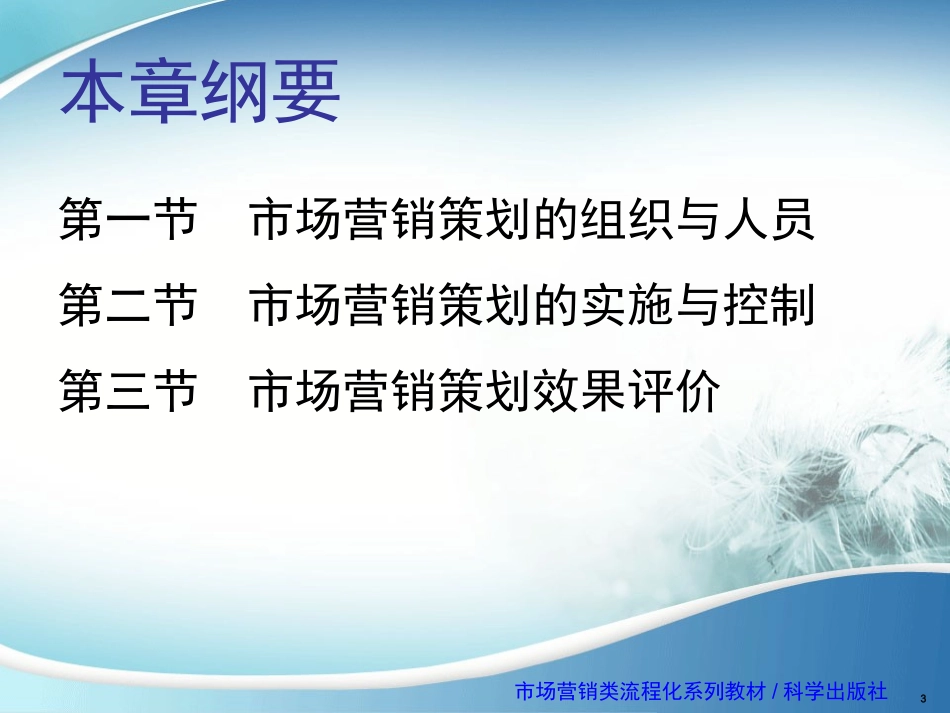 本章纲要

第一节　市场营销策划的组织与人员

第二节　市场营销策划的实施与控制

第三节　市场营销策划效果评价

市场营销类流程化系列教材 / 科学出版社

3